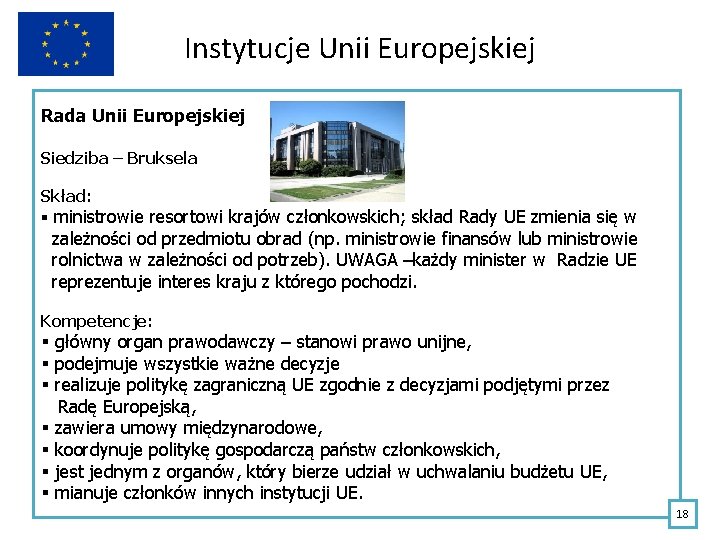 Instytucje Unii Europejskiej

Rada Unii Europejskiej

Siedziba – Bruksela

Skład:
▪ ministrowie resortowi krajów członkowskich; skład Rady UE zmienia się w zależności od przedmiotu obrad (np. ministrowie finansów lub ministrowie rolnictwa w zależności od potrzeb). UWAGA –każdy minister w Radzie UE reprezentuje interes kraju z którego pochodzi.

Kompetencje:
▪ główny organ prawodawczy – stanowi prawo unijne,
▪ podejmuje wszystkie ważne decyzje
▪ realizuje politykę zagraniczną UE zgodnie z decyzjami podjętymi przez Radę Europejską,
▪ zawiera umowy międzynarodowe,
▪ koordynuje politykę gospodarczą państw członkowskich,
▪ jest jednym z organów, który bierze udział w uchwalaniu budżetu UE,
▪ mianuje członków innych instytucji UE.

18